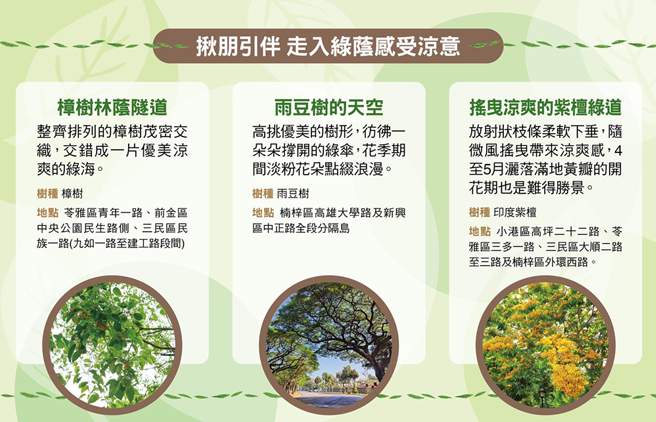 揪朋引伴 走入綠蔭感受涼意

樟樹林蔭隧道

整齊排列的樟樹茂密交織，交錯成一片優美涼爽的綠海。

樹種 樟樹

地點 苓雅區青年一路、前金區中央公園民生路側、三民區民族一路(九如一路至建工路段間)

雨豆樹的天空

高挑優美的樹形，彷彿一朵朵撐開的綠傘，花季期間淡粉花朵點綴浪漫。

樹種 雨豆樹

地點 楠梓區高雄大學路及新興區中正路全段分隔島

搖曳涼爽的紫檀綠道

放射狀枝條柔軟下垂，隨微風搖曳帶來涼爽感，4至5月灑落滿地黃瓣的開花期也是難得勝景。

樹種 印度紫檀

地點 小港區高坪二十二路、苓雅區三多一路、三民區大順二路至三路及楠梓區外環西路。